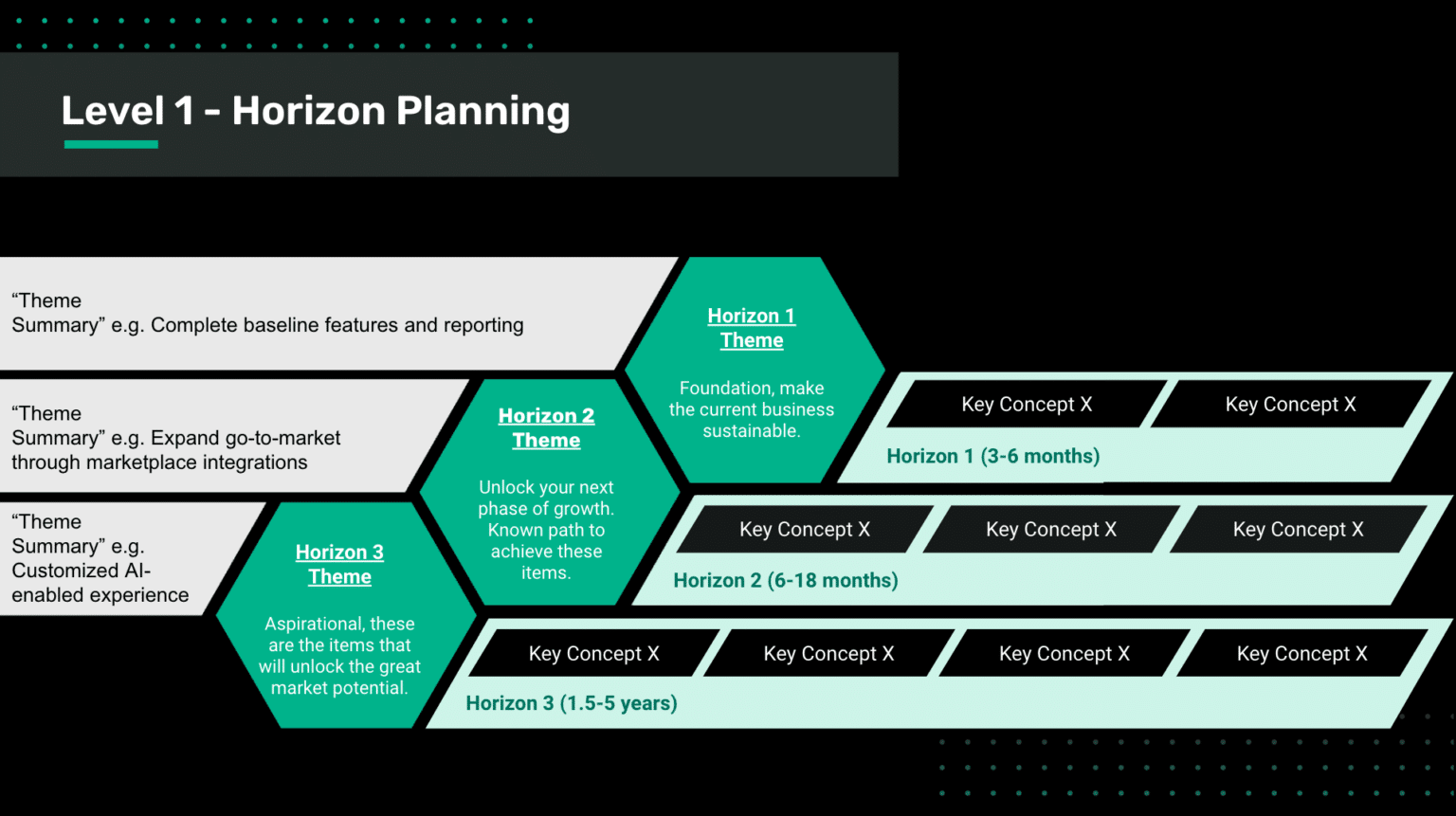 Level 1 - Horizon Planning

“Theme Summary” e.g. Complete baseline features and reporting

Horizon 1 Theme

Foundation, make the current business sustainable.

Key Concept X

Key Concept X

Horizon 1 (3-6 months)

“Theme Summary” e.g. Expand go-to-market through marketplace integrations

Horizon 2 Theme

Unlock your next phase of growth. Known path to achieve these items.

Key Concept X

Key Concept X

Key Concept X

Horizon 2 (6-18 months)

“Theme Summary” e.g. Customized AI-enabled experience

Horizon 3 Theme

Aspirational, these are the items that will unlock the great market potential.

Key Concept X

Key Concept X

Key Concept X

Key Concept X

Horizon 3 (1.5-5 years)